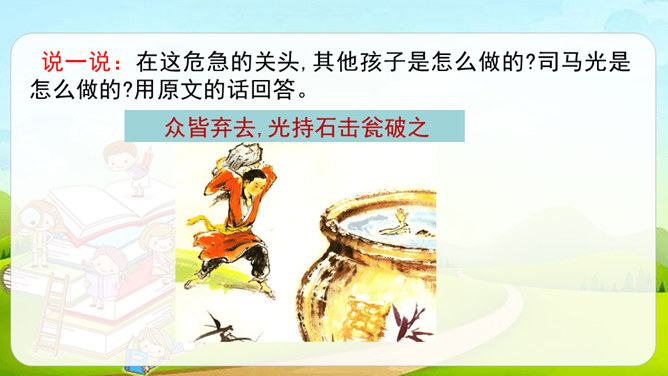 说一说：在这危急的关头,其他孩子是怎么做的?司马光是怎么做的?用原文的话回答。

众皆弃去,光持石击瓮破之